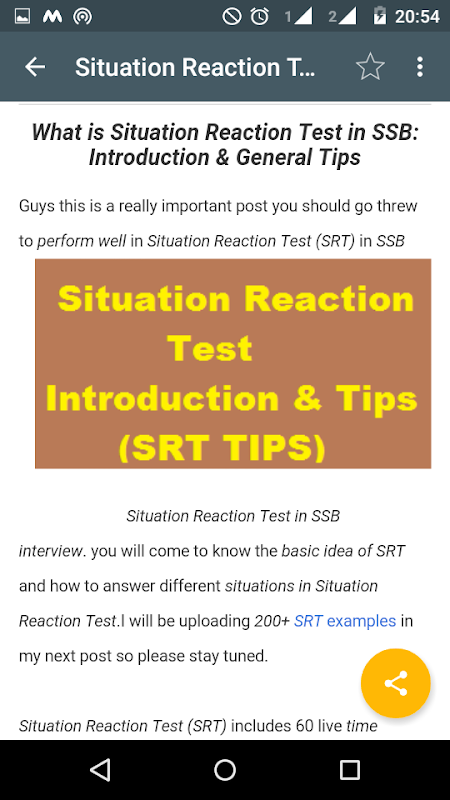 1 2 20:54

Situation Reaction T...

What is Situation Reaction Test in SSB: Introduction & General Tips

Guys this is a really important post you should go threw to perform well in Situation Reaction Test (SRT) in SSB

Situation Reaction Test Introduction & Tips (SRT TIPS)

Situation Reaction Test in SSB interview. you will come to know the basic idea of SRT and how to answer different situations in Situation Reaction Test.I will be uploading 200+ SRT examples in my next post so please stay tuned.

Situation Reaction Test (SRT) includes 60 live time